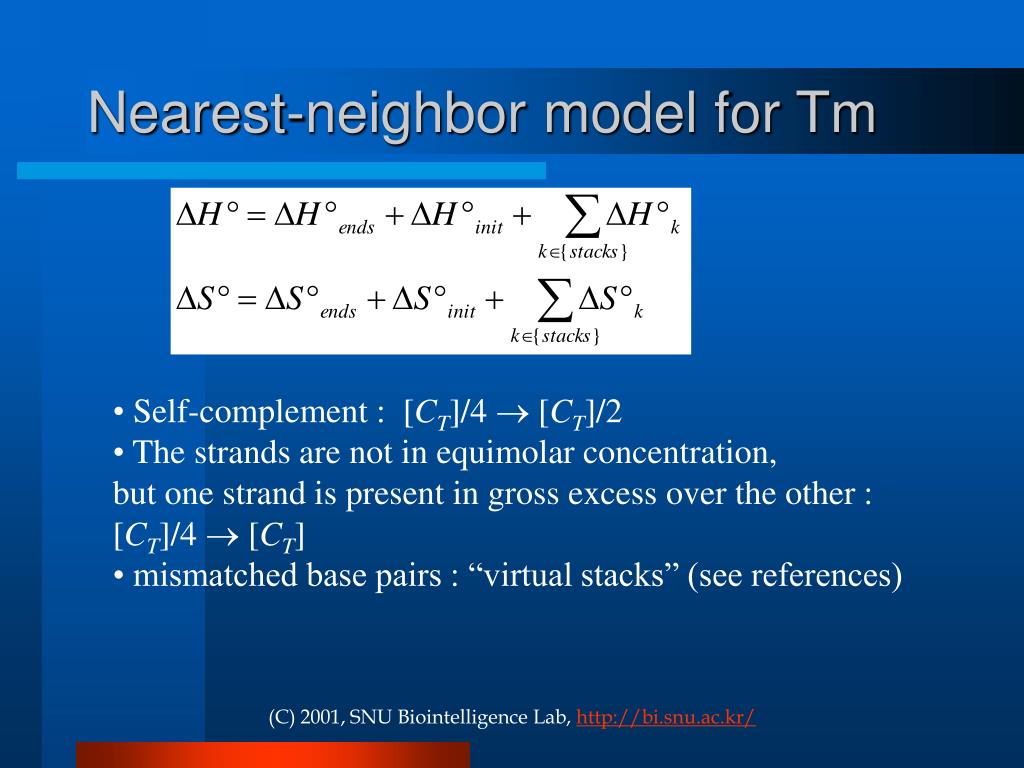 Nearest-neighbor model for Tm

$\Delta H^\circ = \Delta H^\circ_{ends} + \Delta H^\circ_{init} + \sum_{k \in \{stacks\}} \Delta H^\circ_k$

$\Delta S^\circ = \Delta S^\circ_{ends} + \Delta S^\circ_{init} + \sum_{k \in \{stacks\}} \Delta S^\circ_k$

• Self-complement : $[C_T]/4 \rightarrow [C_T]/2$
• The strands are not in equimolar concentration, but one strand is present in gross excess over the other : $[C_T]/4 \rightarrow [C_T]$
• mismatched base pairs : “virtual stacks” (see references)

(C) 2001, SNU Biointelligence Lab, http://bi.snu.ac.kr/